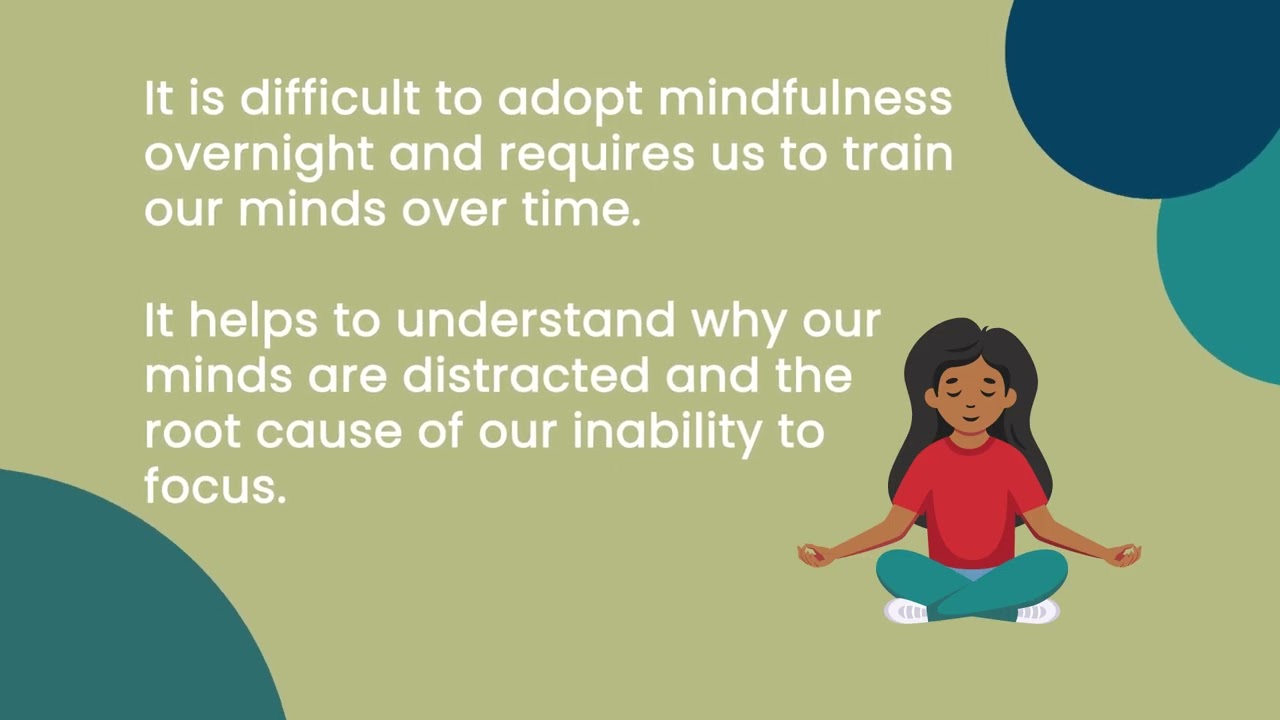 It is difficult to adopt mindfulness overnight and requires us to train our minds over time.

It helps to understand why our minds are distracted and the root cause of our inability to focus.